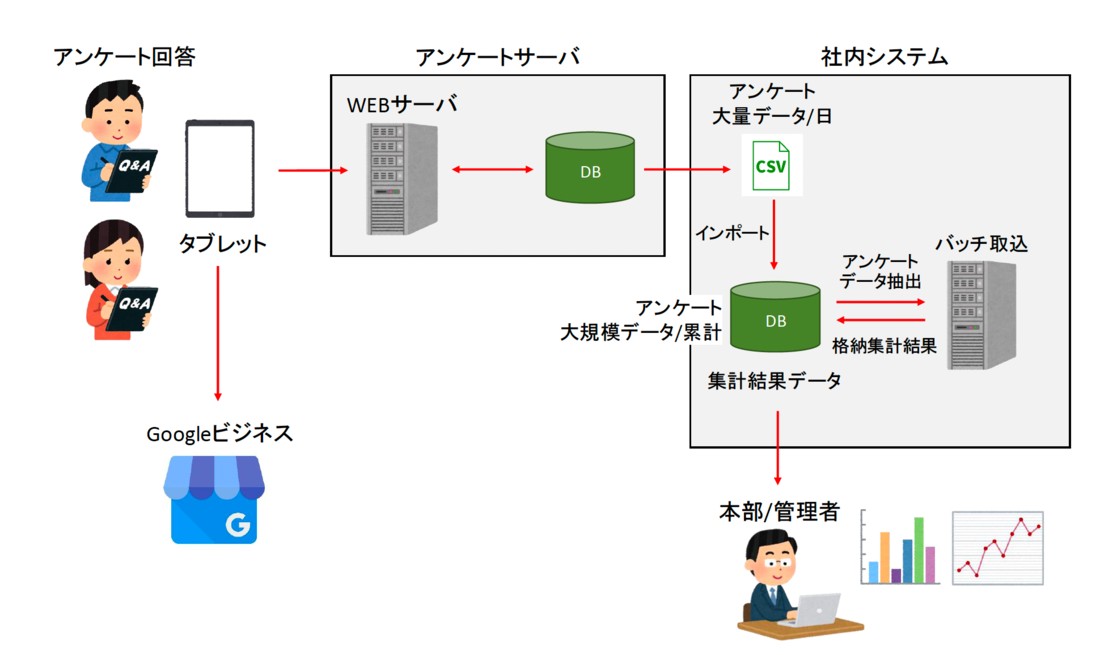 アンケート回答

Q&A

Q&A

タブレット

Googleビジネス

G

アンケートサーバ

WEBサーバ

DB

社内システム

アンケート
大量データ/日

CSV

インポート

アンケート
大規模データ/累計

DB

集計結果データ

アンケート
データ抽出

格納集計結果

バッチ取込

本部/管理者